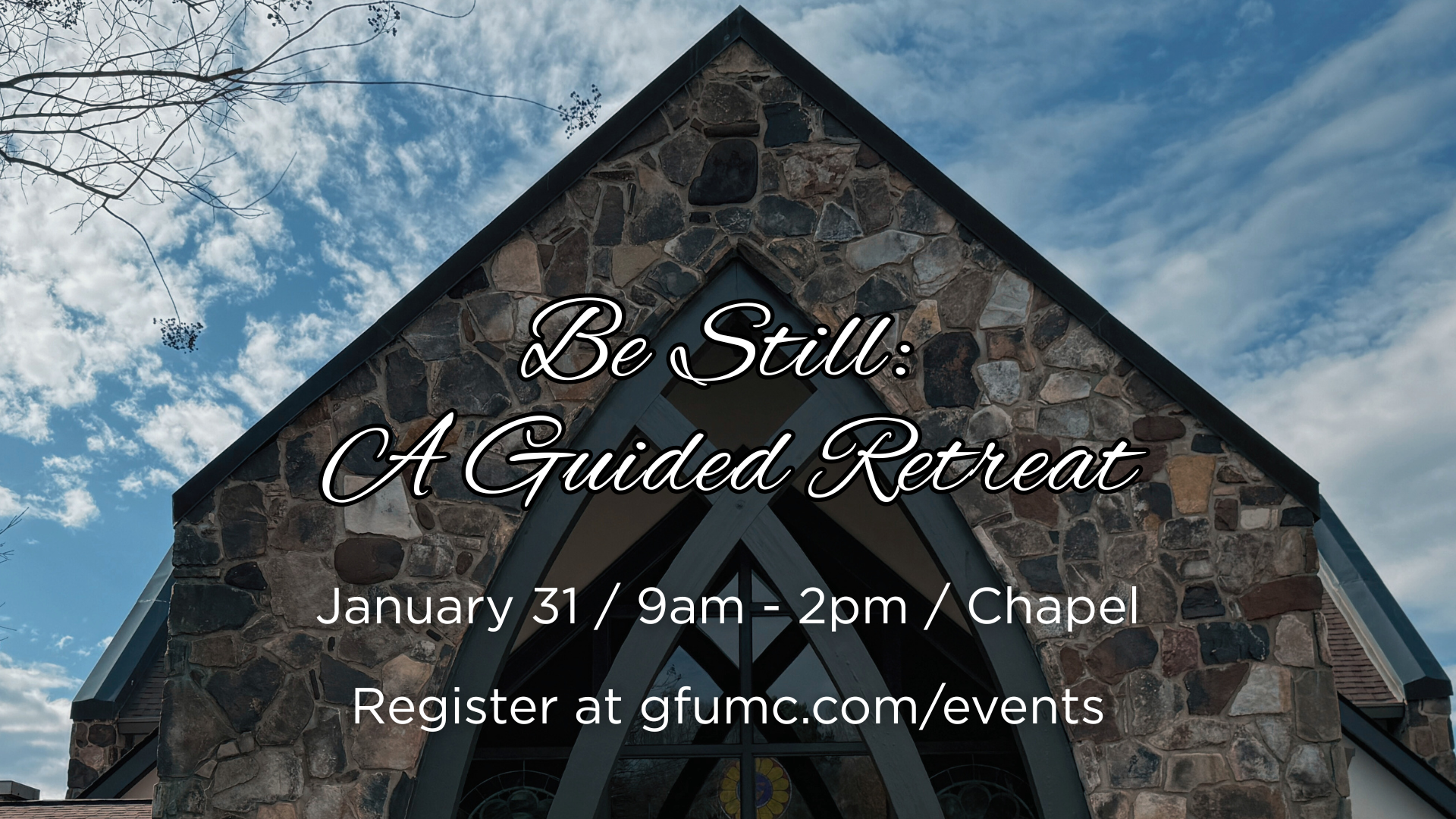 Be Still:
A Guided Retreat

January 31 / 9am - 2pm / Chapel

Register at gfumc.com/events